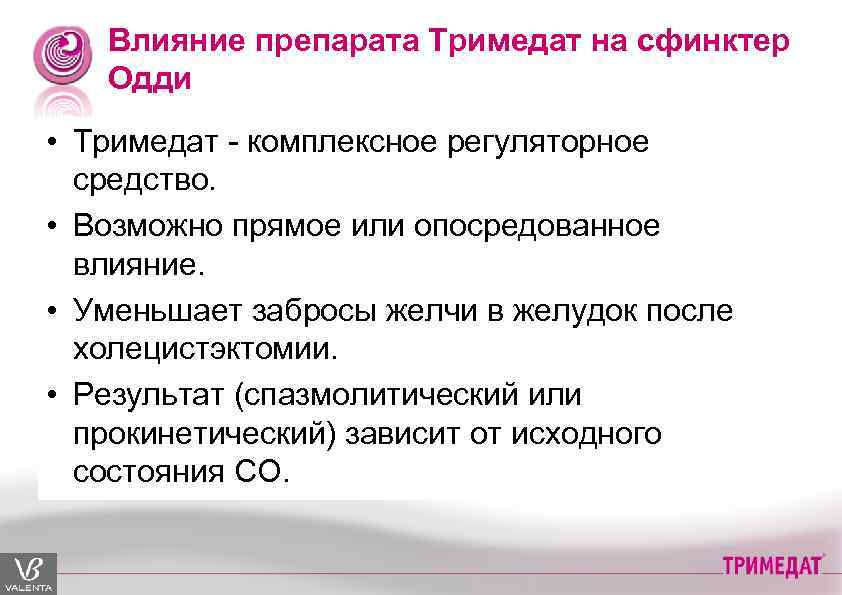 Влияние препарата Тримедат на сфинктер Одди

• Тримедат - комплексное регуляторное средство.
• Возможно прямое или опосредованное влияние.
• Уменьшает забросы желчи в желудок после холецистэктомии.
• Результат (спазмолитический или прокинетический) зависит от исходного состояния СО.

VALENTA

ТРИМЕДАТ